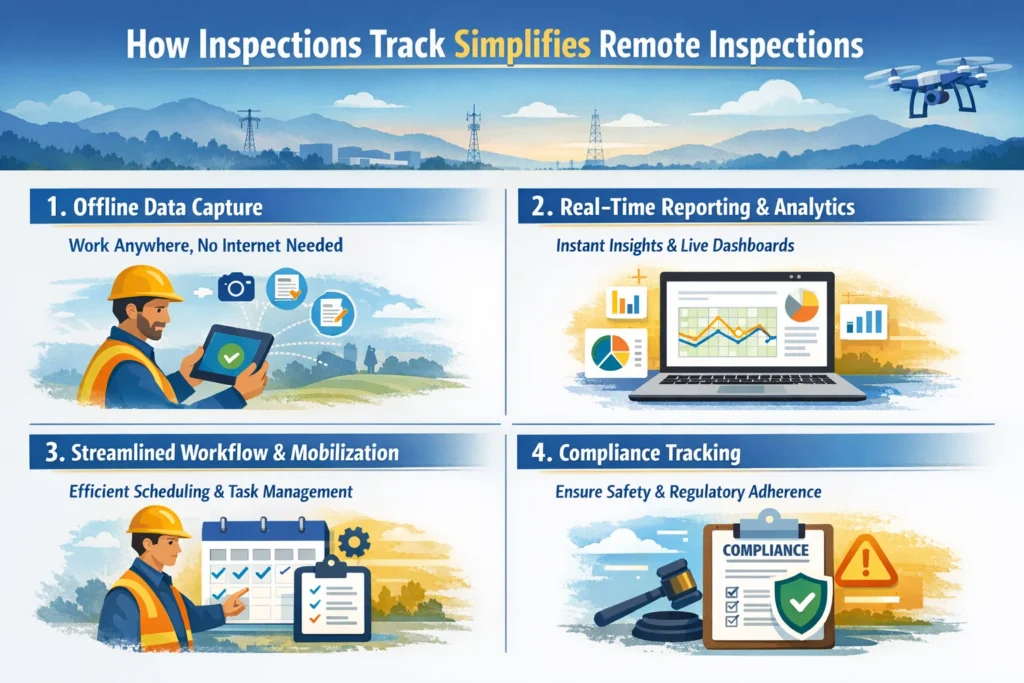 How Inspections Track Simplifies Remote Inspections

1. Offline Data Capture

Work Anywhere, No Internet Needed

2. Real-Time Reporting & Analytics

Instant Insights & Live Dashboards

3. Streamlined Workflow & Mobilization

Efficient Scheduling & Task Management

4. Compliance Tracking

Ensure Safety & Regulatory Adherence

COMPLIANCE